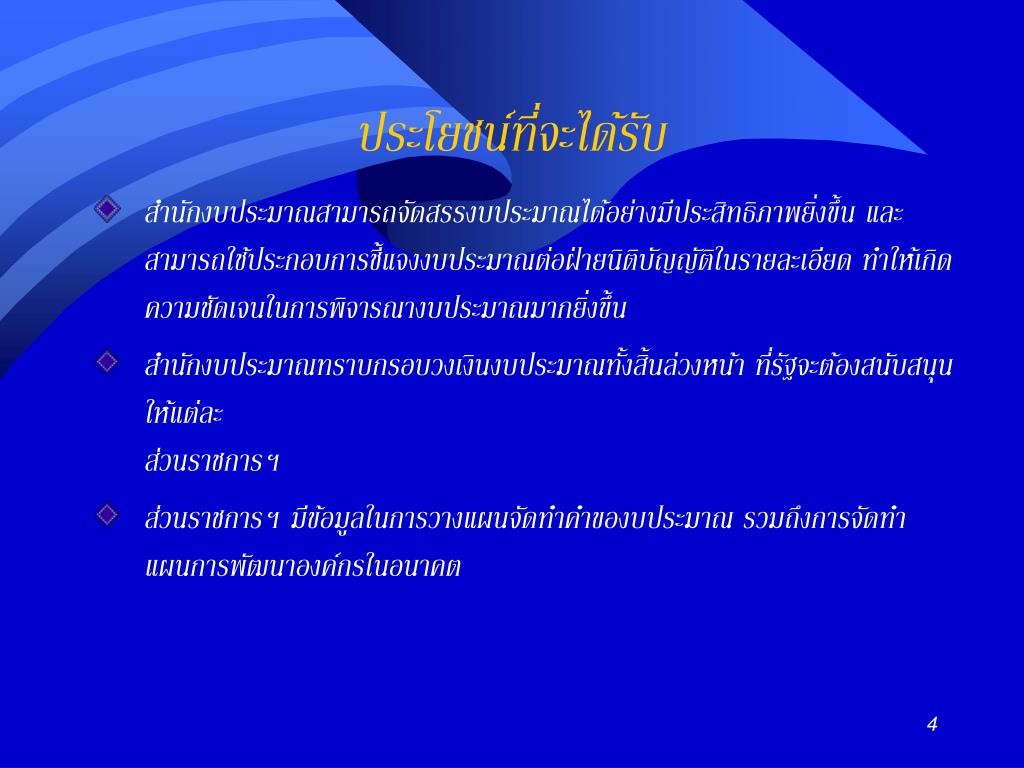 ประโยชน์ที่จะได้รับ

สำนักงบประมาณสามารถจัดสรรงบประมาณได้อย่างมีประสิทธิภาพยิ่งขึ้น และสามารถใช้ประกอบการชี้แจงงบประมาณต่อฝ่ายนิติบัญญัติในรายละเอียด ทำให้เกิดความชัดเจนในการพิจารณางบประมาณมากยิ่งขึ้น

สำนักงบประมาณทราบกรอบวงเงินงบประมาณทั้งสิ้นล่วงหน้า ที่รัฐจะต้องสนับสนุนให้แต่ละ
ส่วนราชการฯ

ส่วนราชการฯ มีข้อมูลในการวางแผนจัดทำคำของบประมาณ รวมถึงการจัดทำแผนการพัฒนาองค์กรในอนาคต

4